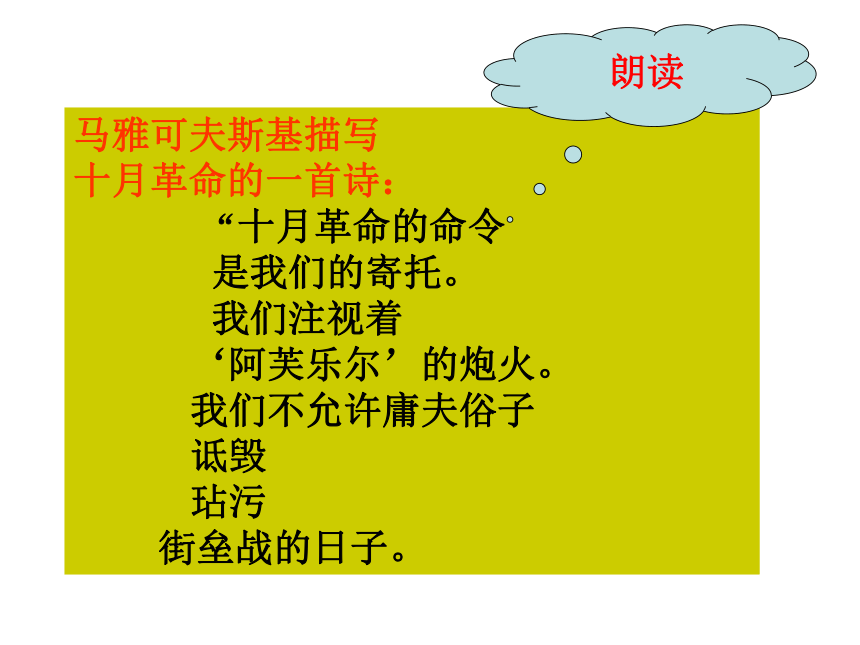 朗读

马雅可夫斯基描写
十月革命的一首诗：

“十月革命的命令
是我们的寄托。
我们注视着
‘阿芙乐尔’的炮火。
我们不允许庸夫俗子
诋毁
玷污
街垒战的日子。